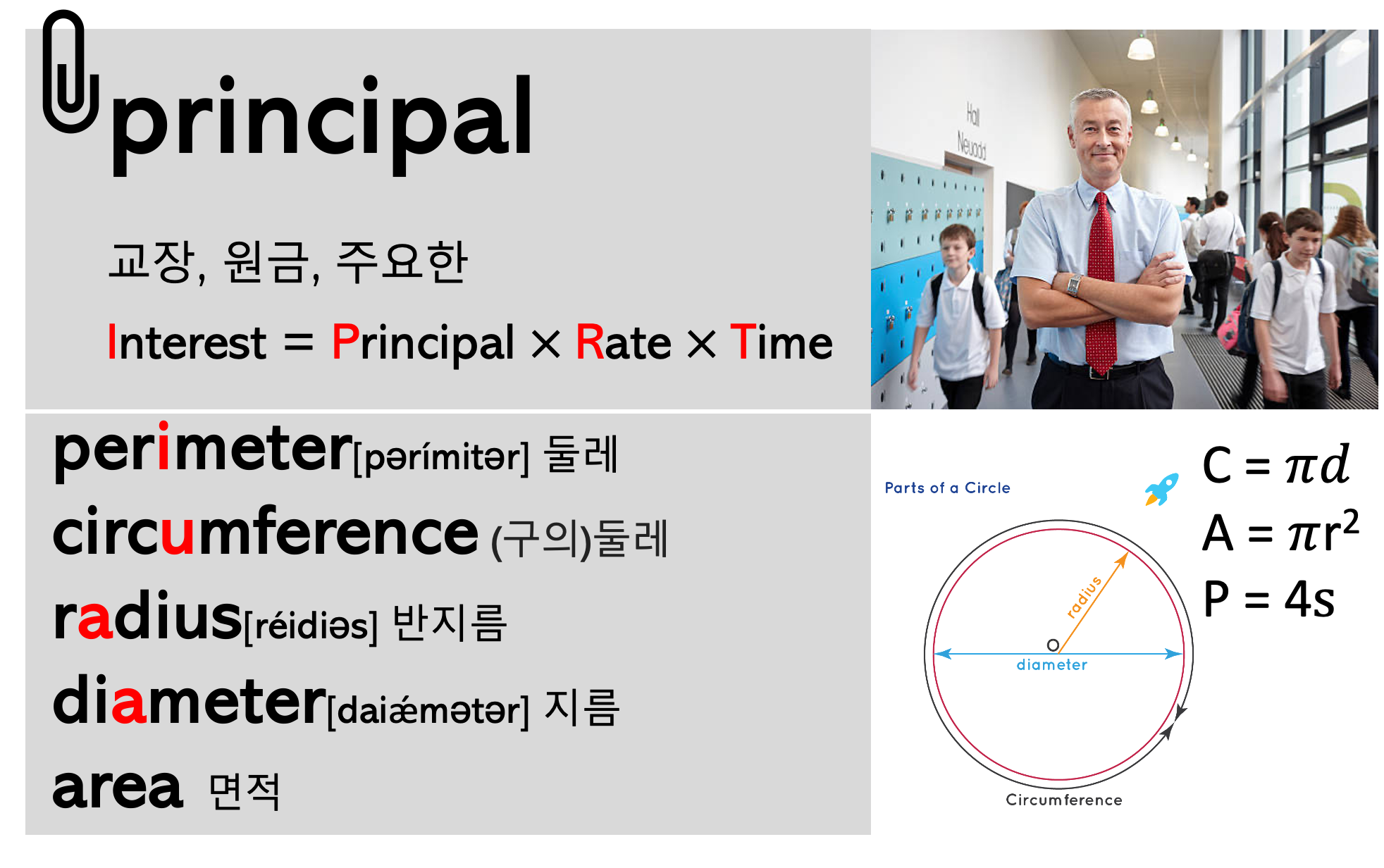 principal

교장, 원금, 주요한

Interest = Principal × Rate × Time

Hall
Neuadd

perimeter[pərímitər] 둘레

circumference (구의)둘레

radius[réidiəs] 반지름

diameter[daiǽmətər] 지름

area 면적

Parts of a Circle

radius

O

diameter

Circumference

$C = \pi d$

$A = \pi r^2$

$P = 4s$